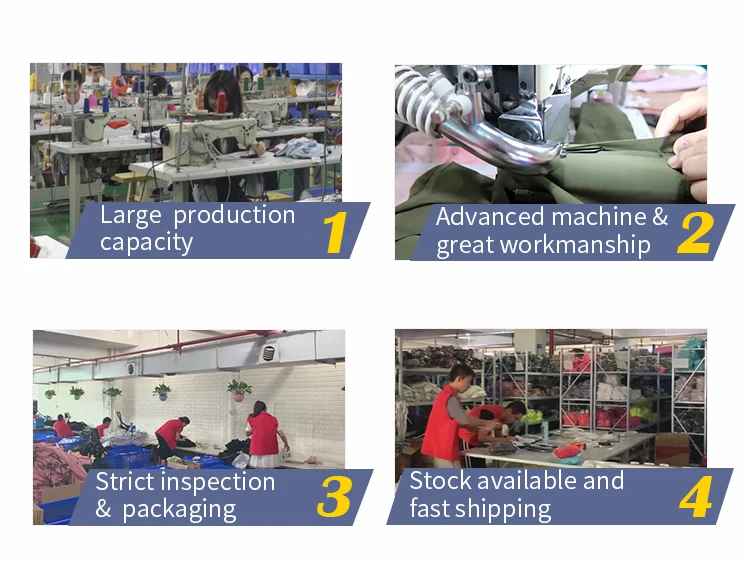 Large production capacity 1

Advanced machine & great workmanship 2

Strict inspection & packaging 3

Stock available and fast shipping 4